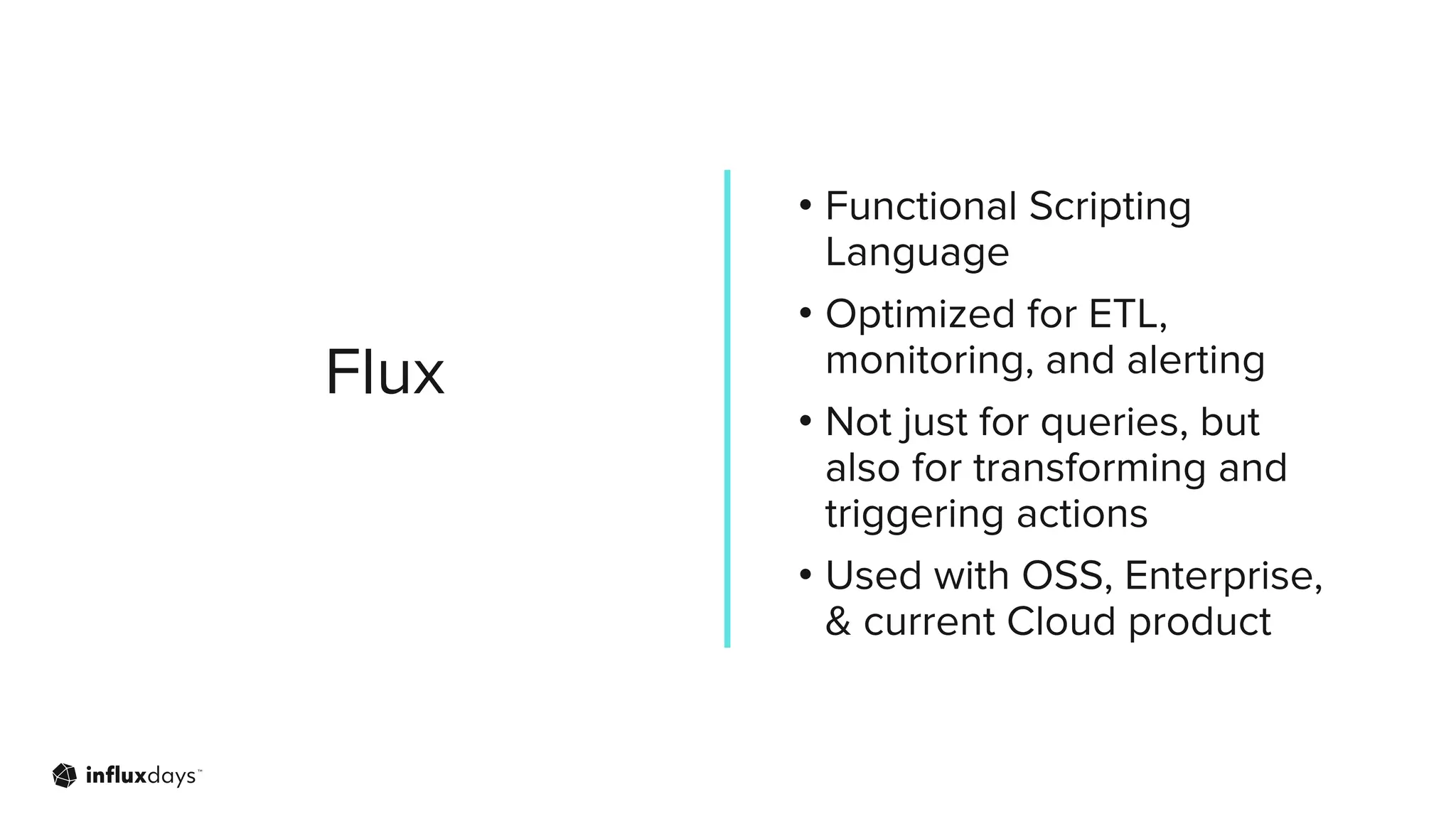 Flux

• Functional Scripting Language
• Optimized for ETL, monitoring, and alerting
• Not just for queries, but also for transforming and triggering actions
• Used with OSS, Enterprise, & current Cloud product

influxdays™